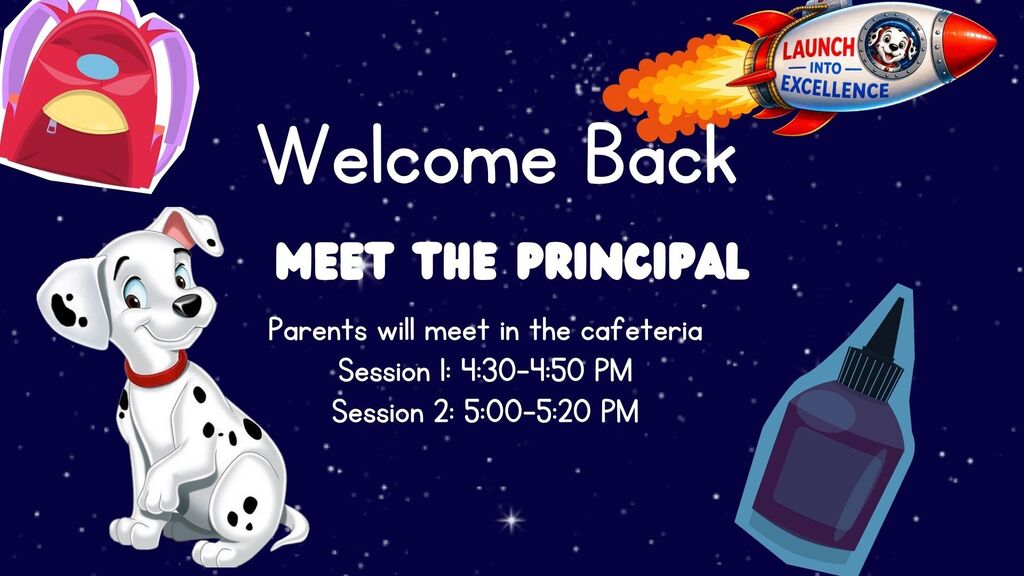 LAUNCH
INTO
EXCELLENCE

Welcome Back

MEET THE PRINCIPAL

Parents will meet in the cafeteria
Session 1: 4:30-4:50 PM
Session 2: 5:00-5:20 PM